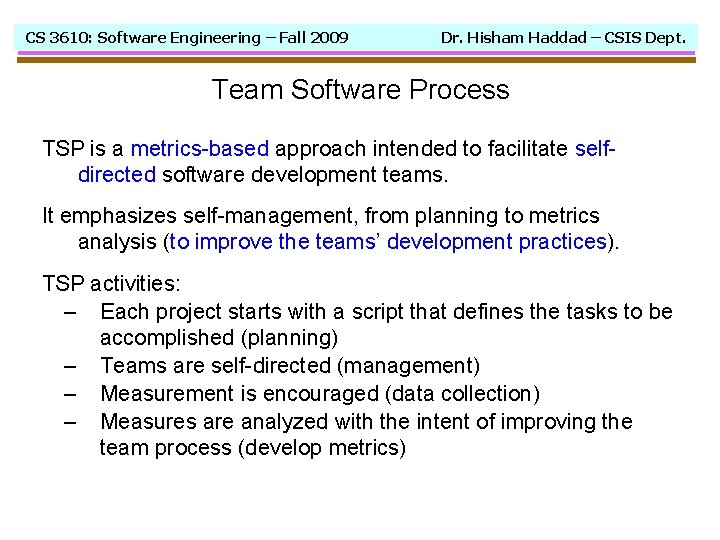 CS 3610: Software Engineering – Fall 2009 Dr. Hisham Haddad – CSIS Dept.

Team Software Process

TSP is a metrics-based approach intended to facilitate self-directed software development teams.

It emphasizes self-management, from planning to metrics analysis (to improve the teams' development practices).

TSP activities:
– Each project starts with a script that defines the tasks to be accomplished (planning)
– Teams are self-directed (management)
– Measurement is encouraged (data collection)
– Measures are analyzed with the intent of improving the team process (develop metrics)